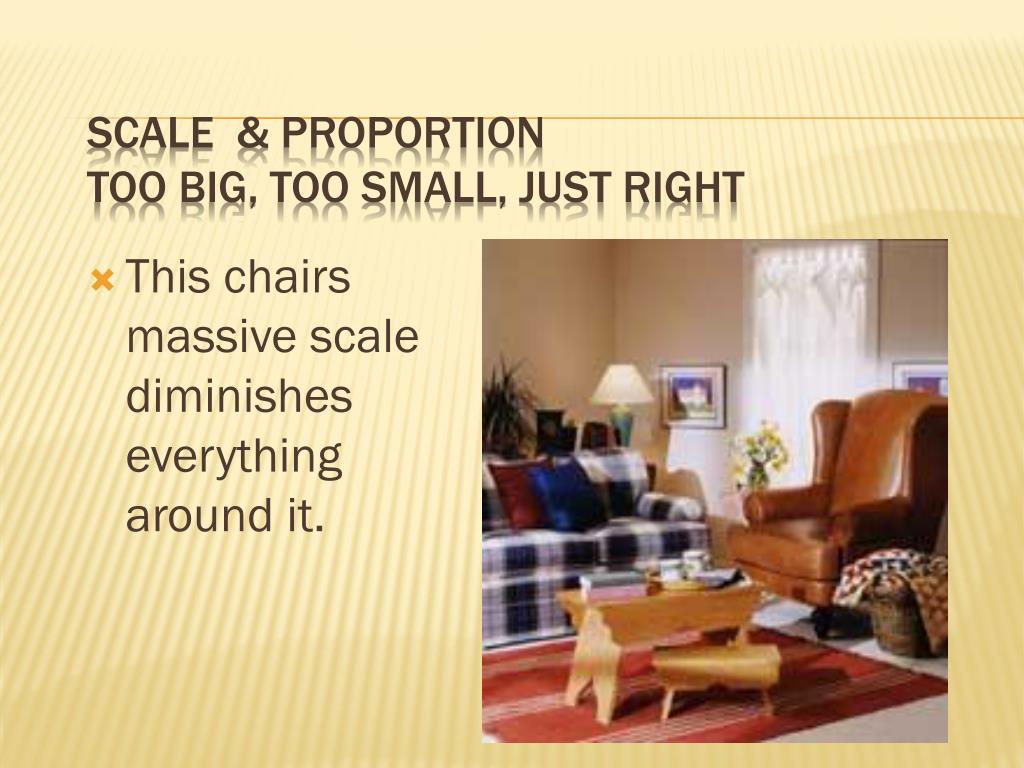 SCALE & PROPORTION
TOO BIG, TOO SMALL, JUST RIGHT

This chairs massive scale diminishes everything around it.